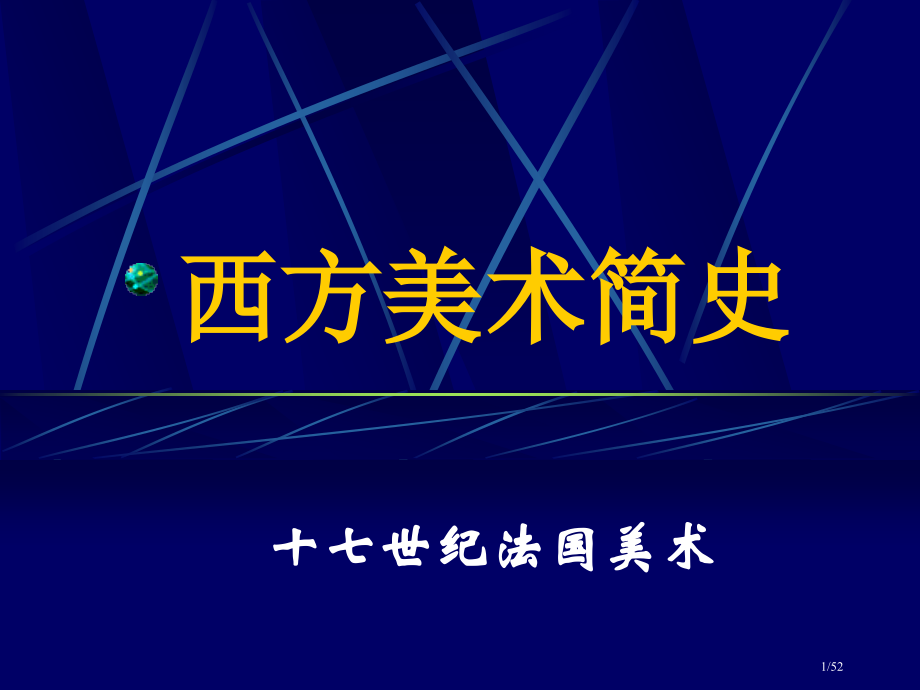 西方美术简史

十七世纪法国美术

1/52